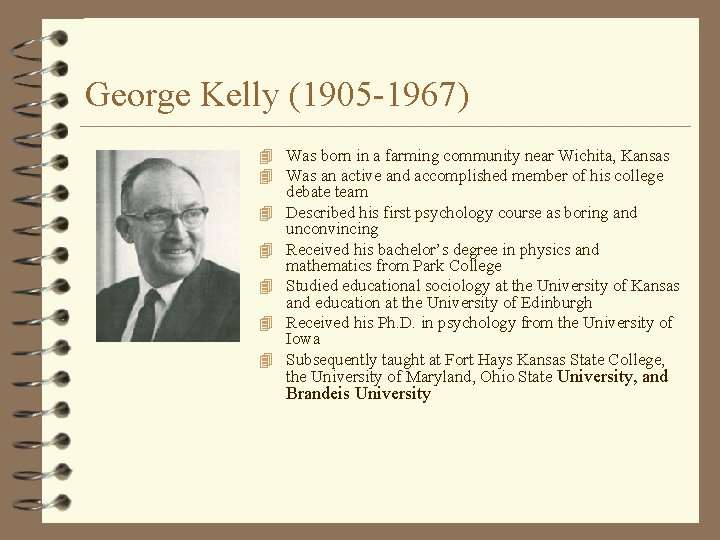 George Kelly (1905-1967)

Was born in a farming community near Wichita, Kansas

Was an active and accomplished member of his college debate team

Described his first psychology course as boring and unconvincing

Received his bachelor's degree in physics and mathematics from Park College

Studied educational sociology at the University of Kansas and education at the University of Edinburgh

Received his Ph.D. in psychology from the University of Iowa

Subsequently taught at Fort Hays Kansas State College, the University of Maryland, Ohio State University, and Brandeis University